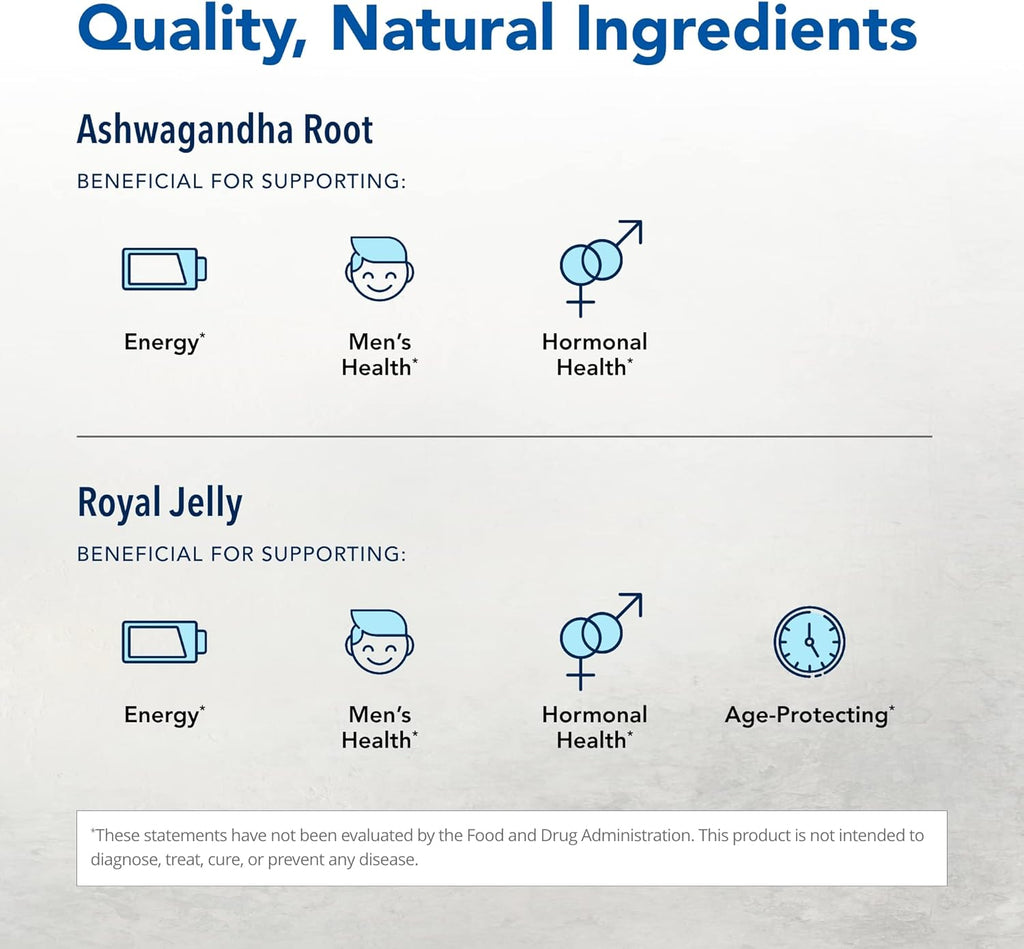 Quality, Natural Ingredients

Ashwagandha Root

BENEFICIAL FOR SUPPORTING:

Energy*

Men's Health*

Hormonal Health*

Royal Jelly

BENEFICIAL FOR SUPPORTING:

Energy*

Men's Health*

Hormonal Health*

Age-Protecting*

*These statements have not been evaluated by the Food and Drug Administration. This product is not intended to diagnose, treat, cure, or prevent any disease.